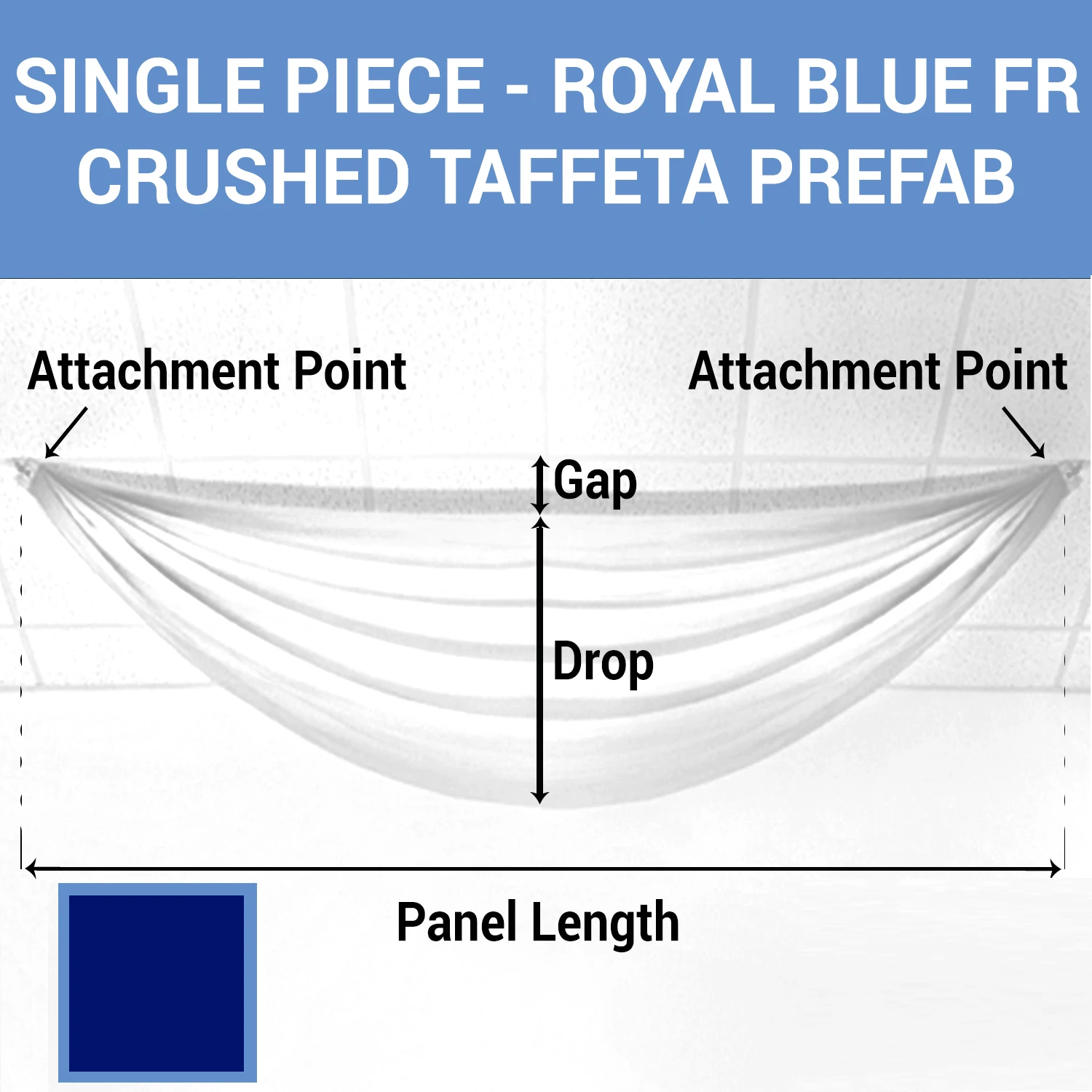 SINGLE PIECE - ROYAL BLUE FR CRUSHED TAFFETA PREFAB

Attachment Point

Attachment Point

Gap

Drop

Panel Length